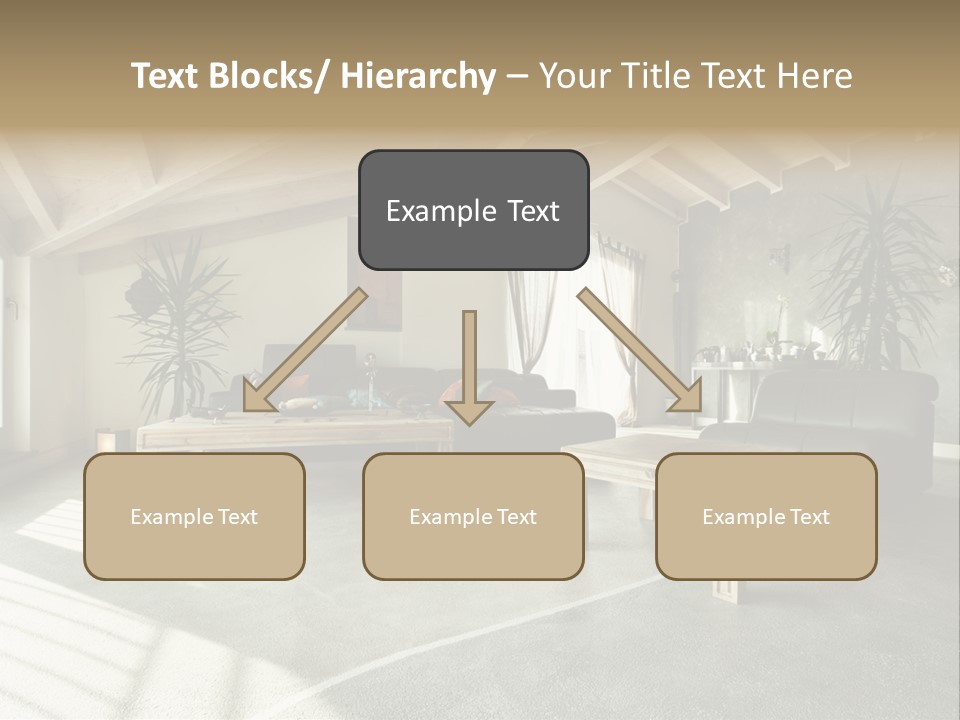 Text Blocks/ Hierarchy – Your Title Text Here

Example Text

Example Text

Example Text

Example Text